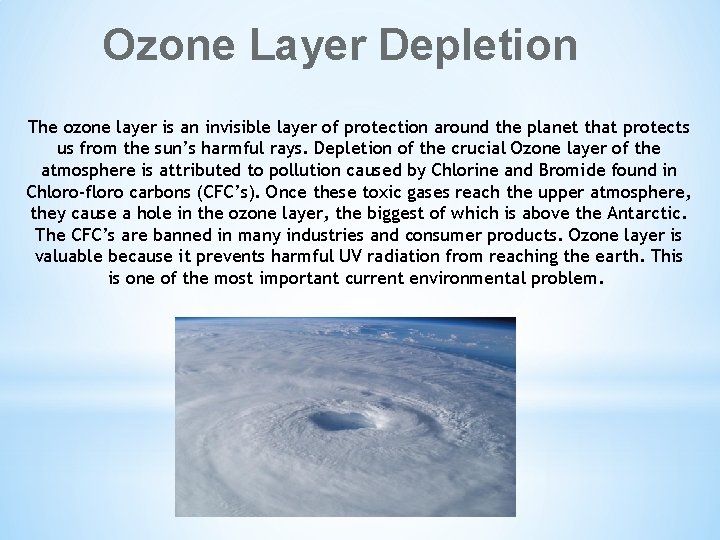 Ozone Layer Depletion

The ozone layer is an invisible layer of protection around the planet that protects us from the sun's harmful rays. Depletion of the crucial Ozone layer of the atmosphere is attributed to pollution caused by Chlorine and Bromide found in Chloro-floro carbons (CFC's). Once these toxic gases reach the upper atmosphere, they cause a hole in the ozone layer, the biggest of which is above the Antarctic. The CFC's are banned in many industries and consumer products. Ozone layer is valuable because it prevents harmful UV radiation from reaching the earth. This is one of the most important current environmental problem.